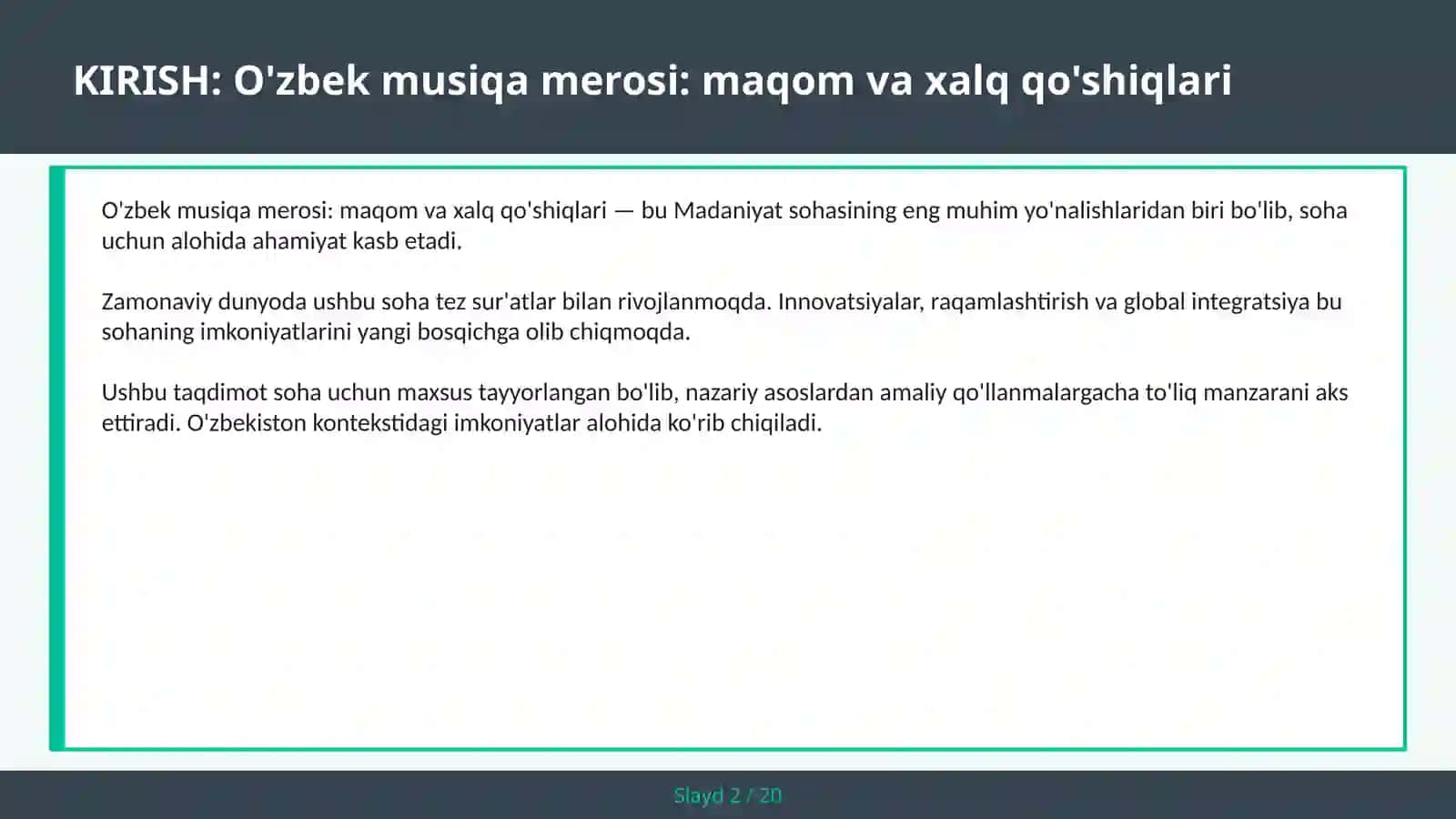 KIRISH: O'zbek musiqa merosi: maqom va xalq qo'shiqlari

O'zbek musiqa merosi: maqom va xalq qo'shiqlari — bu Madaniyat sohasining eng muhim yo'nalishlaridan biri bo'lib, soha uchun alohida ahamiyat kasb etadi.

Zamonaviy dunyoda ushbu soha tez sur'atlar bilan rivojlanmoqda. Innovatsiyalar, raqamlashtirish va global integratsiya bu sohaning imkoniyatlarini yangi bosqichga olib chiqmoqda.

Ushbu taqdimot soha uchun maxsus tayyorlangan bo'lib, nazariy asoslardan amaliy qo'llanmalargacha to'liq manzarani aks ettiradi. O'zbekiston kontekstidagi imkoniyatlar alohida ko'rib chiqiladi.

Slayd 2 / 20